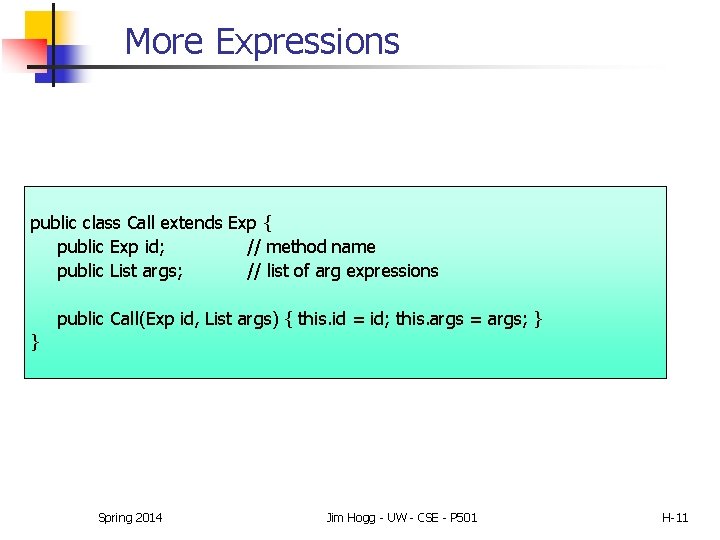 More Expressions

public class Call extends Exp {
public Exp id; // method name
public List args; // list of arg expressions

public Call(Exp id, List args) { this.id = id; this.args = args; }
}

Spring 2014

Jim Hogg - UW - CSE - P501

H-11